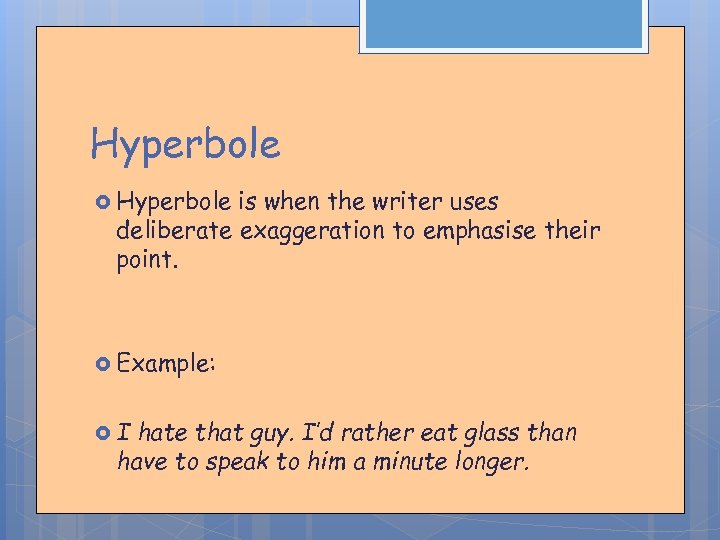 Hyperbole

Hyperbole is when the writer uses deliberate exaggeration to emphasise their point.

Example:

I hate that guy. I'd rather eat glass than have to speak to him a minute longer.